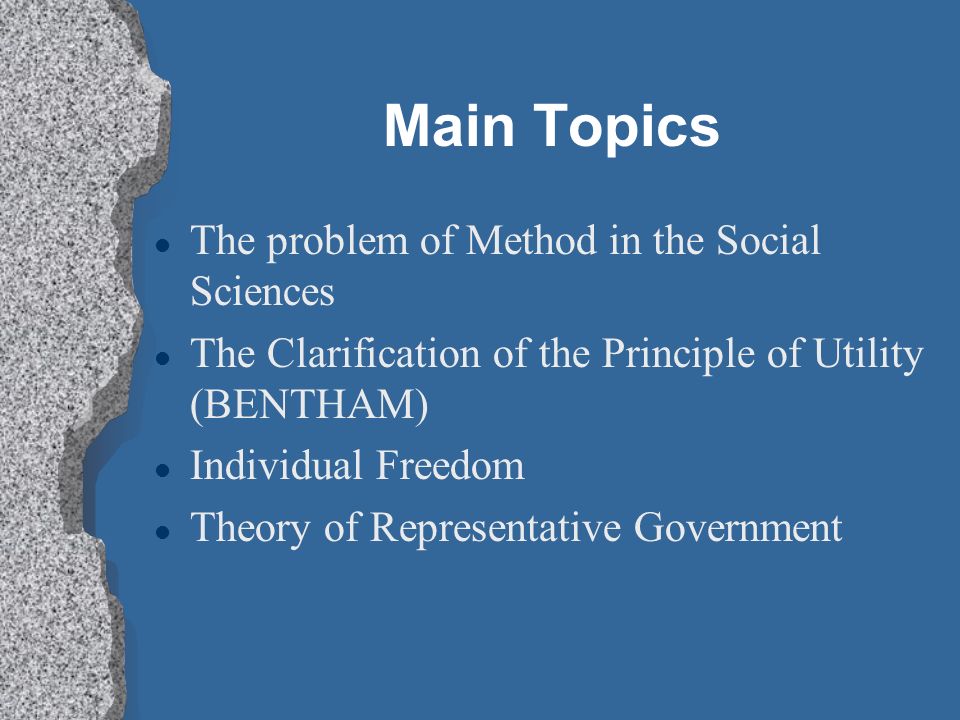 Main Topics

- The problem of Method in the Social Sciences
- The Clarification of the Principle of Utility (BENTHAM)
- Individual Freedom
- Theory of Representative Government